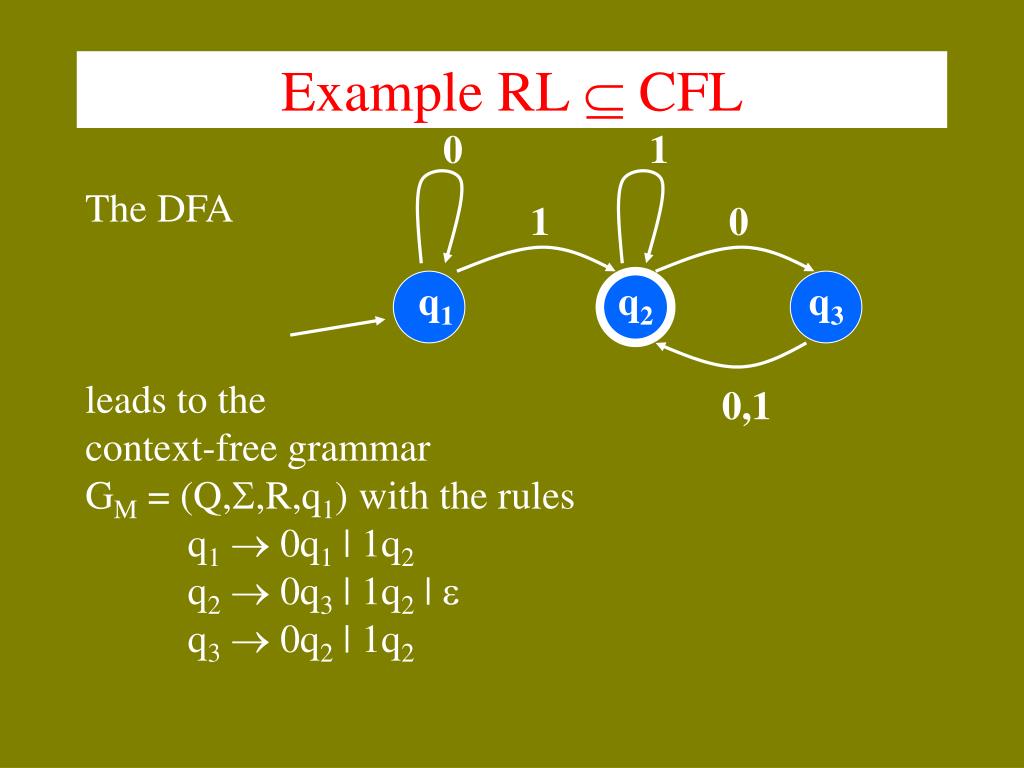 Example RL $\subseteq$ CFL

The DFA

0

1

1

0

$q_1$

$q_2$

$q_3$

0,1

leads to the context-free grammar $G_M = (Q,\Sigma,R,q_1)$ with the rules

$q_1 \rightarrow 0q_1 \mid 1q_2$

$q_2 \rightarrow 0q_3 \mid 1q_2 \mid \varepsilon$

$q_3 \rightarrow 0q_2 \mid 1q_2$